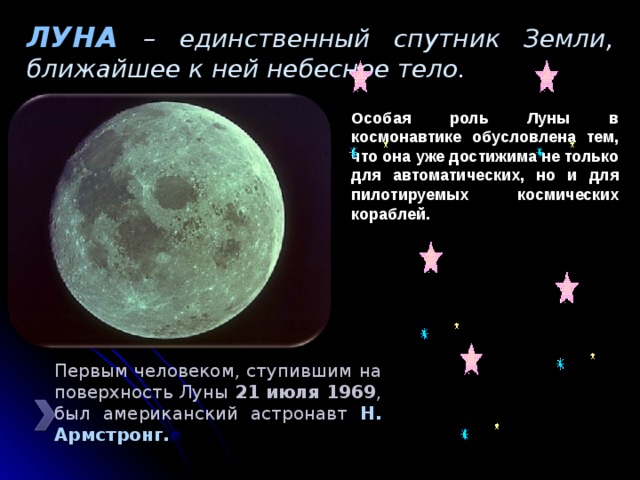 ЛУНА – единственный спутник Земли, ближайшее к ней небесное тело.

Особая роль Луны в космонавтике обусловлена тем, что она уже достижима не только для автоматических, но и для пилотируемых космических кораблей.

Первым человеком, ступившим на поверхность Луны 21 июля 1969, был американский астронавт Н. Армстронг.